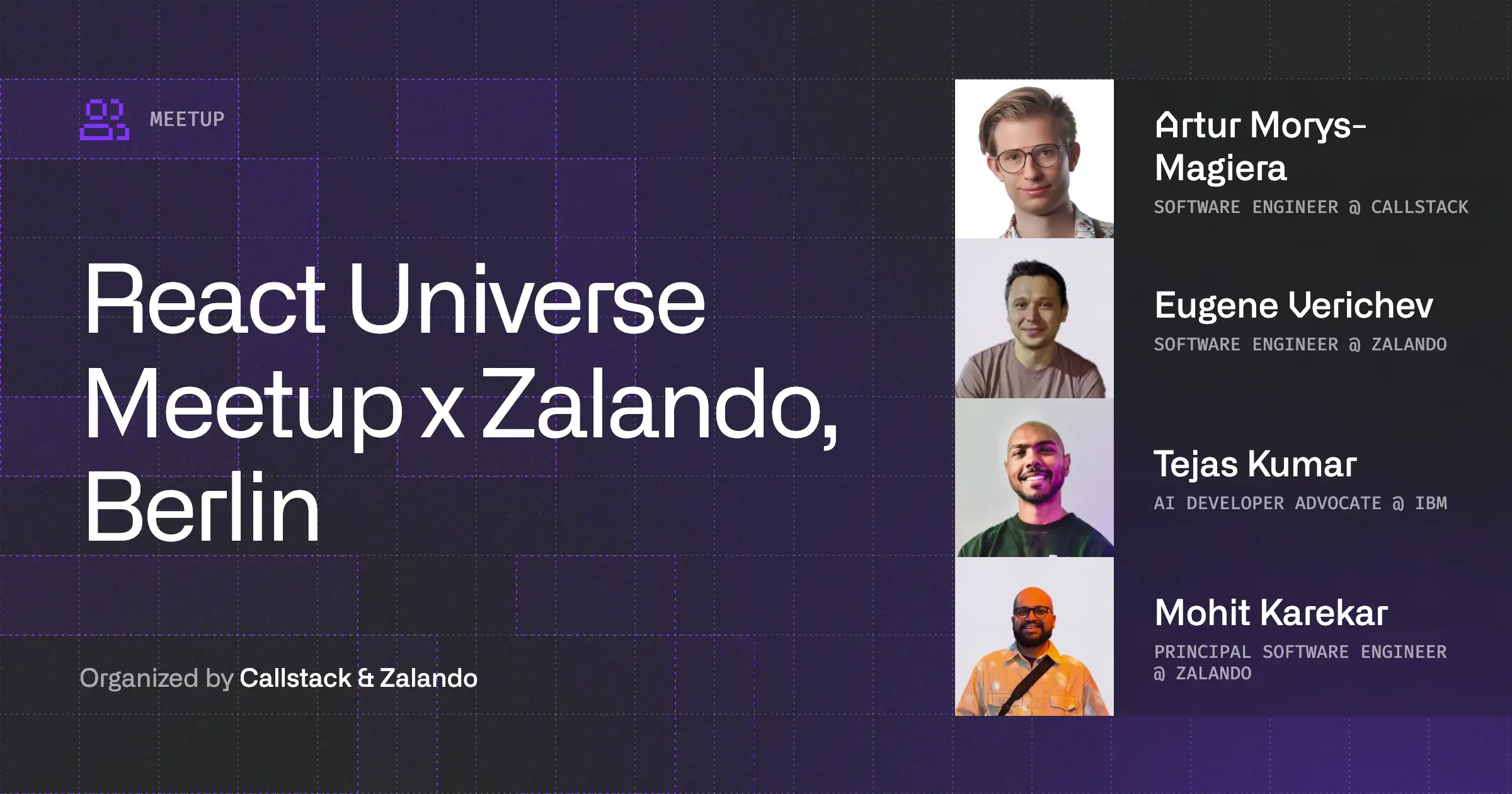 MEETUP

React Universe Meetup x Zalando, Berlin

Organized by Callstack & Zalando

Artur Morys-Magiera
SOFTWARE ENGINEER @ CALLSTACK

Eugene Verichev
SOFTWARE ENGINEER @ ZALANDO

Tejas Kumar
AI DEVELOPER ADVOCATE @ IBM

Mohit Karekar
PRINCIPAL SOFTWARE ENGINEER @ ZALANDO